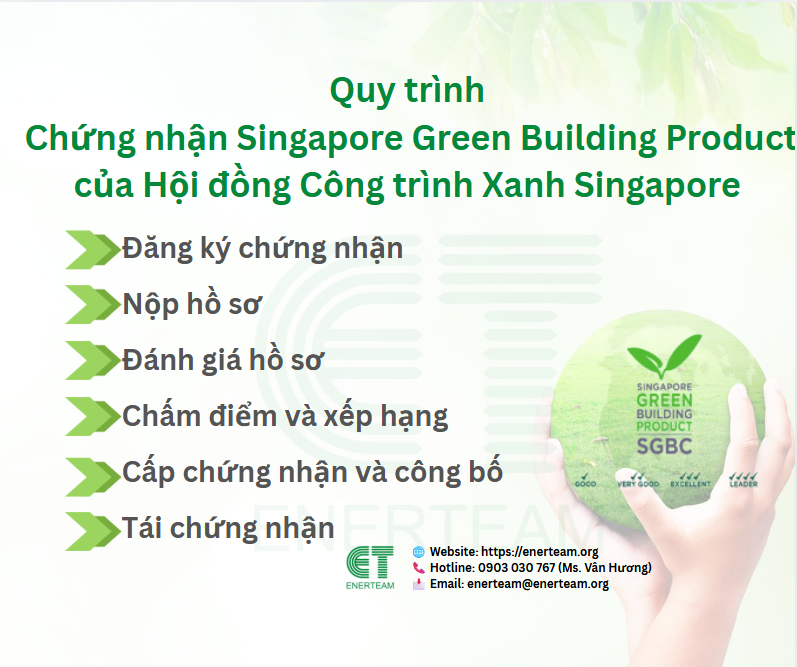 Quy trình
Chứng nhận Singapore Green Building Product
của Hội đồng Công trình Xanh Singapore

Đăng ký chứng nhận
Nộp hồ sơ
Đánh giá hồ sơ
Chấm điểm và xếp hạng
Cấp chứng nhận và công bố
Tái chứng nhận

SINGAPORE GREEN BUILDING PRODUCT
SGBC
GOOD VERY GOOD EXCELLENT LEADER

ENERTEAM

ET
ENERTEAM
Website: https://enerteam.org
Hotline: 0903 030 767 (Ms. Vân Hương)
Email: enerteam@enerteam.org